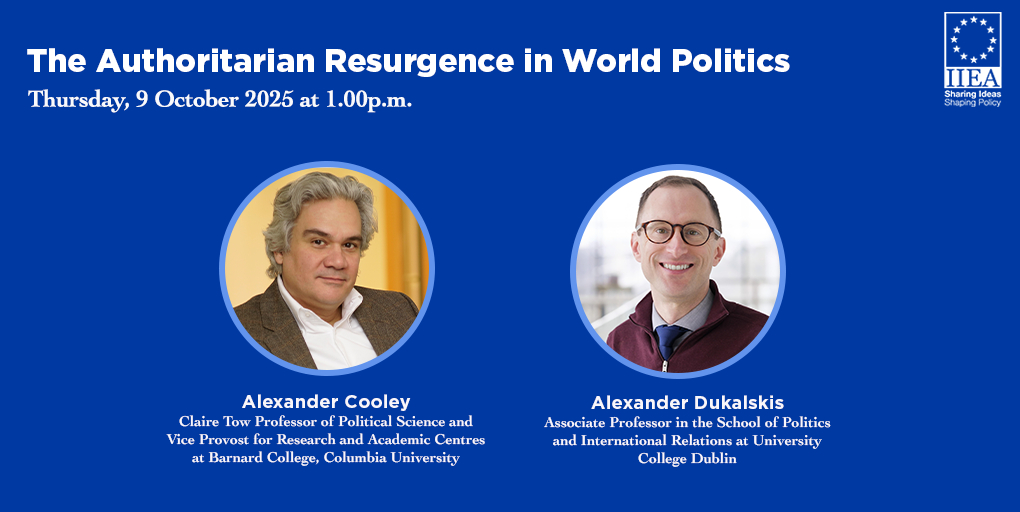 The Authoritarian Resurgence in World Politics
Thursday, 9 October 2025 at 1.00p.m.

IIEA
Sharing Ideas
Shaping Policy

Alexander Cooley
Claire Tow Professor of Political Science and Vice Provost for Research and Academic Centres at Barnard College, Columbia University

Alexander Dukalskis
Associate Professor in the School of Politics and International Relations at University College Dublin